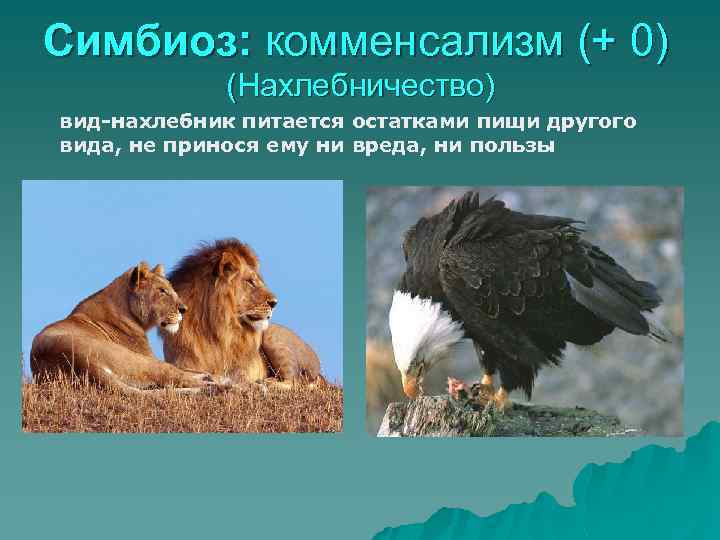 Симбиоз: комменсализм (+ 0)
(Нахлебничество)

вид-нахлебник питается остатками пищи другого вида, не принося ему ни вреда, ни пользы